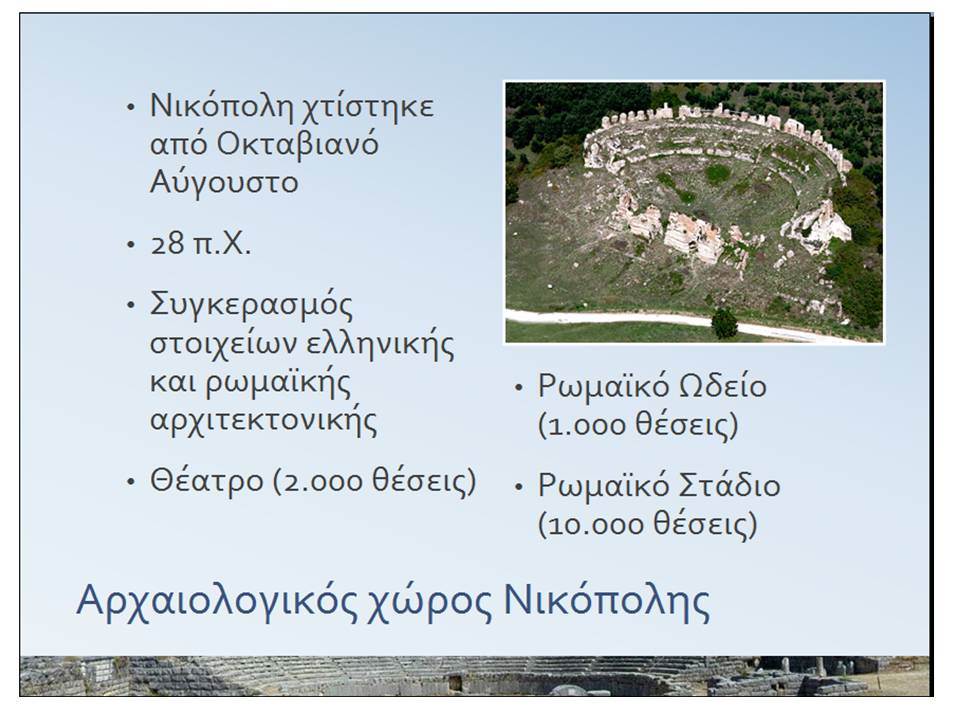 • Νικόπολη χτίστηκε από Οκταβιανό Αύγουστο

• 28 π.Χ.

• Συγκερασμός στοιχείων ελληνικής και ρωμαϊκής αρχιτεκτονικής

• Θέατρο (2.000 θέσεις)

• Ρωμαϊκό Ωδείο (1.000 θέσεις)

• Ρωμαϊκό Στάδιο (10.000 θέσεις)

Αρχαιολογικός χώρος Νικόπολης